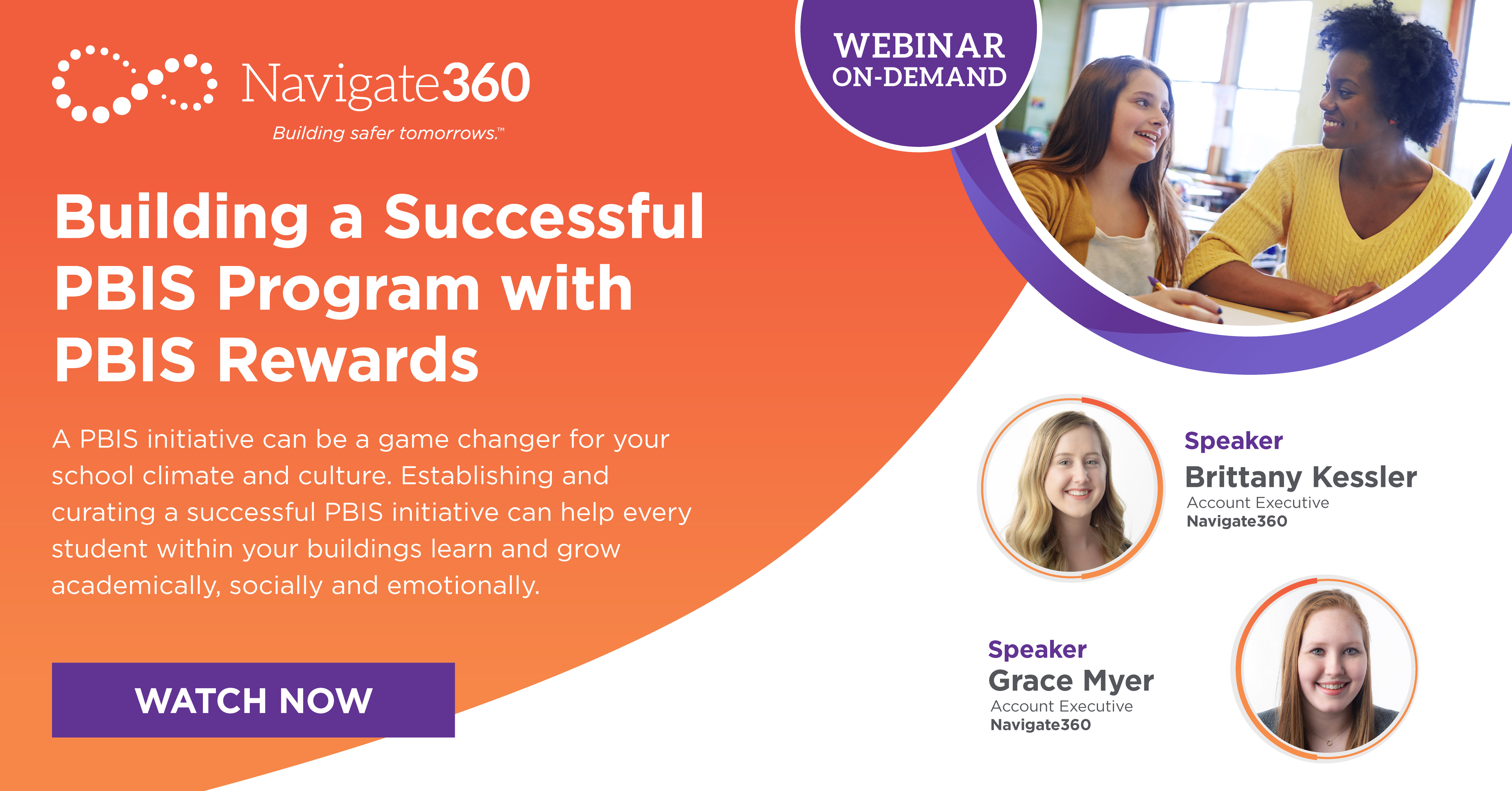 Navigate360

Building safer tomorrows.™

WEBINAR ON-DEMAND

Building a Successful PBIS Program with PBIS Rewards

A PBIS initiative can be a game changer for your school climate and culture. Establishing and curating a successful PBIS initiative can help every student within your buildings learn and grow academically, socially and emotionally.

WATCH NOW

Speaker
Brittany Kessler
Account Executive
Navigate360

Speaker
Grace Myer
Account Executive
Navigate360